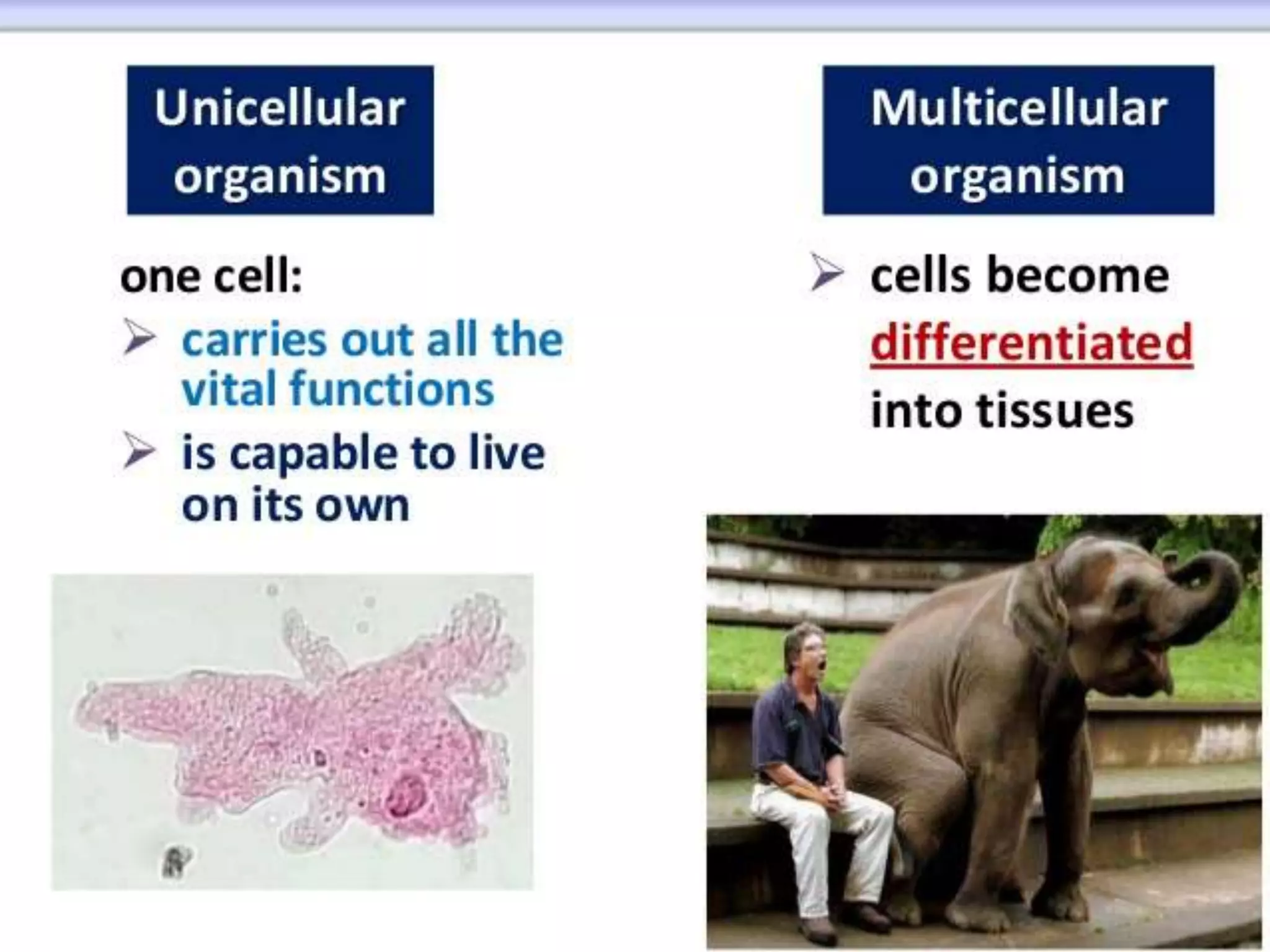 Unicellular organism

one cell:

➢ carries out all the vital functions

➢ is capable to live on its own

Multicellular organism

➢ cells become differentiated into tissues